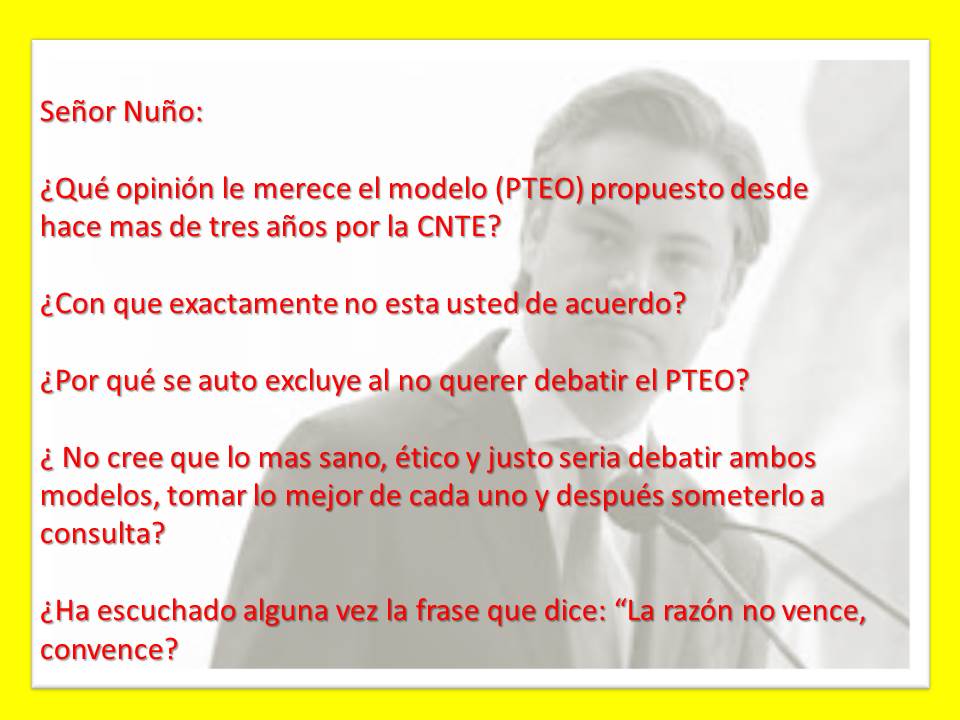 Señor Nuño:

¿Qué opinión le merece el modelo (PTEO) propuesto desde hace mas de tres años por la CNTE?

¿Con que exactamente no esta usted de acuerdo?

¿Por qué se auto excluye al no querer debatir el PTEO?

¿ No cree que lo mas sano, ético y justo seria debatir ambos modelos, tomar lo mejor de cada uno y después someterlo a consulta?

¿Ha escuchado alguna vez la frase que dice: “La razón no vence, convence?